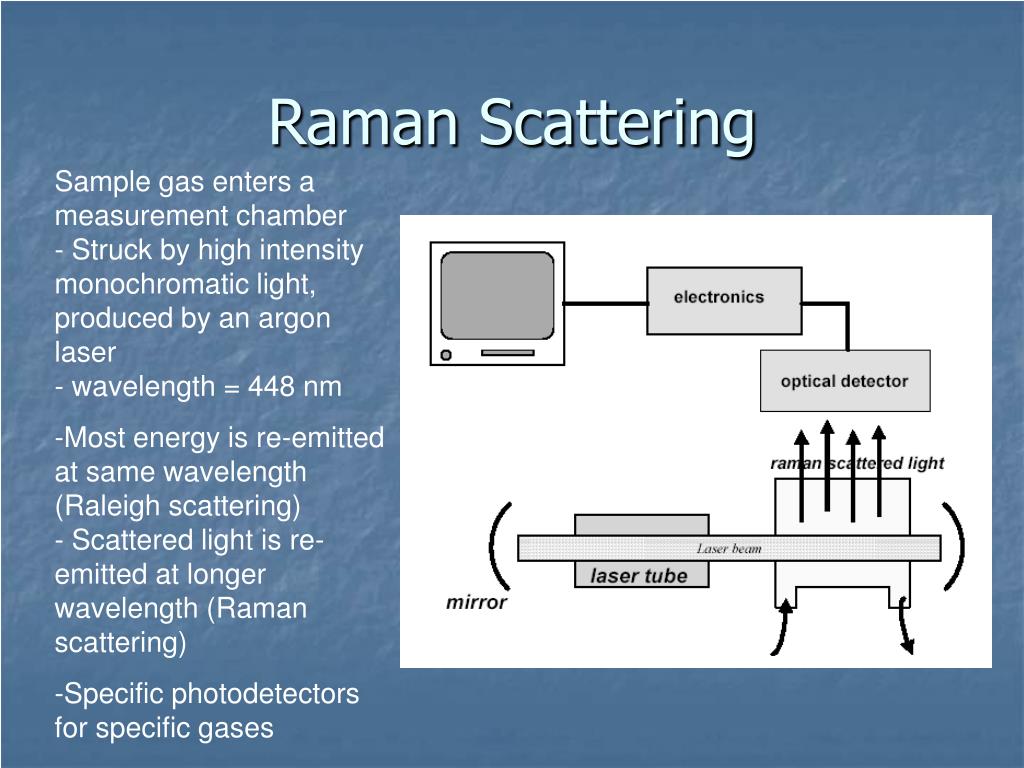 Raman Scattering

Sample gas enters a measurement chamber
- Struck by high intensity monochromatic light, produced by an argon laser
- wavelength = 448 nm

-Most energy is re-emitted at same wavelength (Raleigh scattering)
- Scattered light is re-emitted at longer wavelength (Raman scattering)

-Specific photodetectors for specific gases

electronics

optical detector

raman scattered light

Laser beam

laser tube

mirror